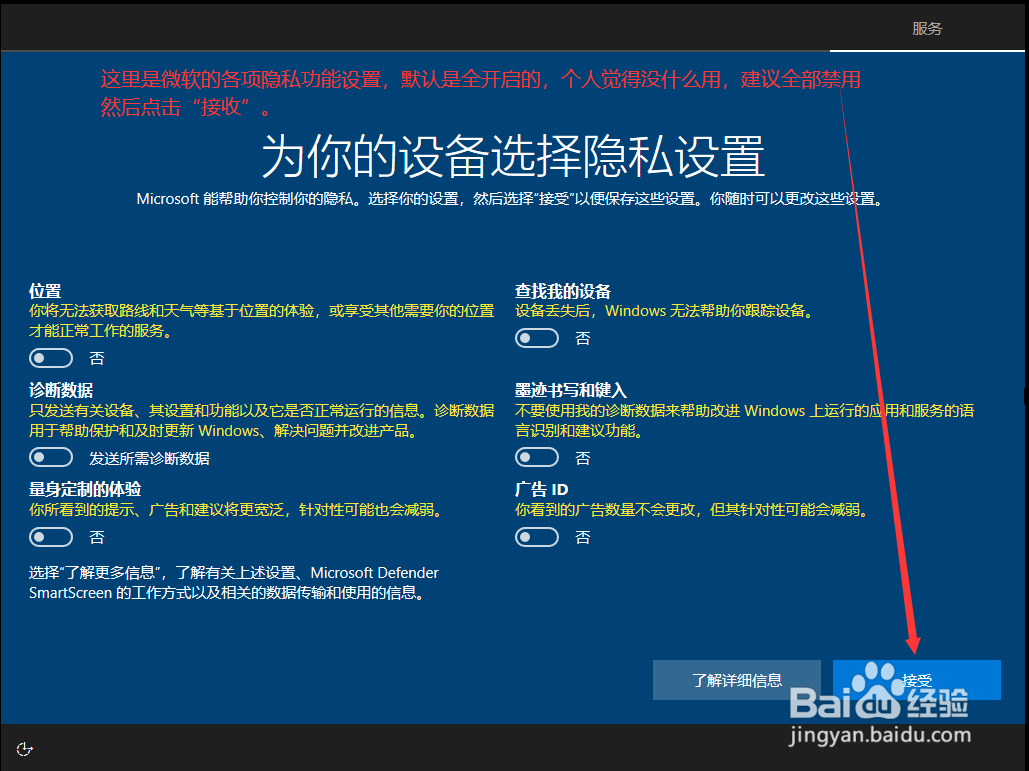 服务

这里是微软的各项隐私功能设置，默认是全开启的，个人觉得没什么用，建议全部禁用然后点击“接收”。

为你的设备选择隐私设置

Microsoft 能帮助你控制你的隐私。选择你的设置，然后选择“接受”以便保存这些设置。你随时可以更改这些设置。

位置
你将无法获取路线和天气等基于位置的体验，或享受其他需要你的位置才能正常工作的服务。

否

诊断数据
只发送有关设备、其设置和功能以及它是否正常运行的信息。诊断数据用于帮助保护和及时更新 Windows、解决问题并改进产品。

发送所需诊断数据

量身定制的体验
你所看到的提示、广告和建议将更宽泛，针对性可能也会减弱。

否

选择“了解更多信息”，了解有关上述设置、Microsoft Defender SmartScreen 的工作方式以及相关的数据传输和使用的信息。

查找我的设备
设备丢失后，Windows 无法帮助你跟踪设备。

否

墨迹书写和键入
不要使用我的诊断数据来帮助改进 Windows 上运行的应用和服务的语言识别和建议功能。

否

广告 ID
你看到的广告数量不会更改，但其针对性可能会减弱。

否

了解详细信息

接受

Baidu 经验
jingyan.baidu.com